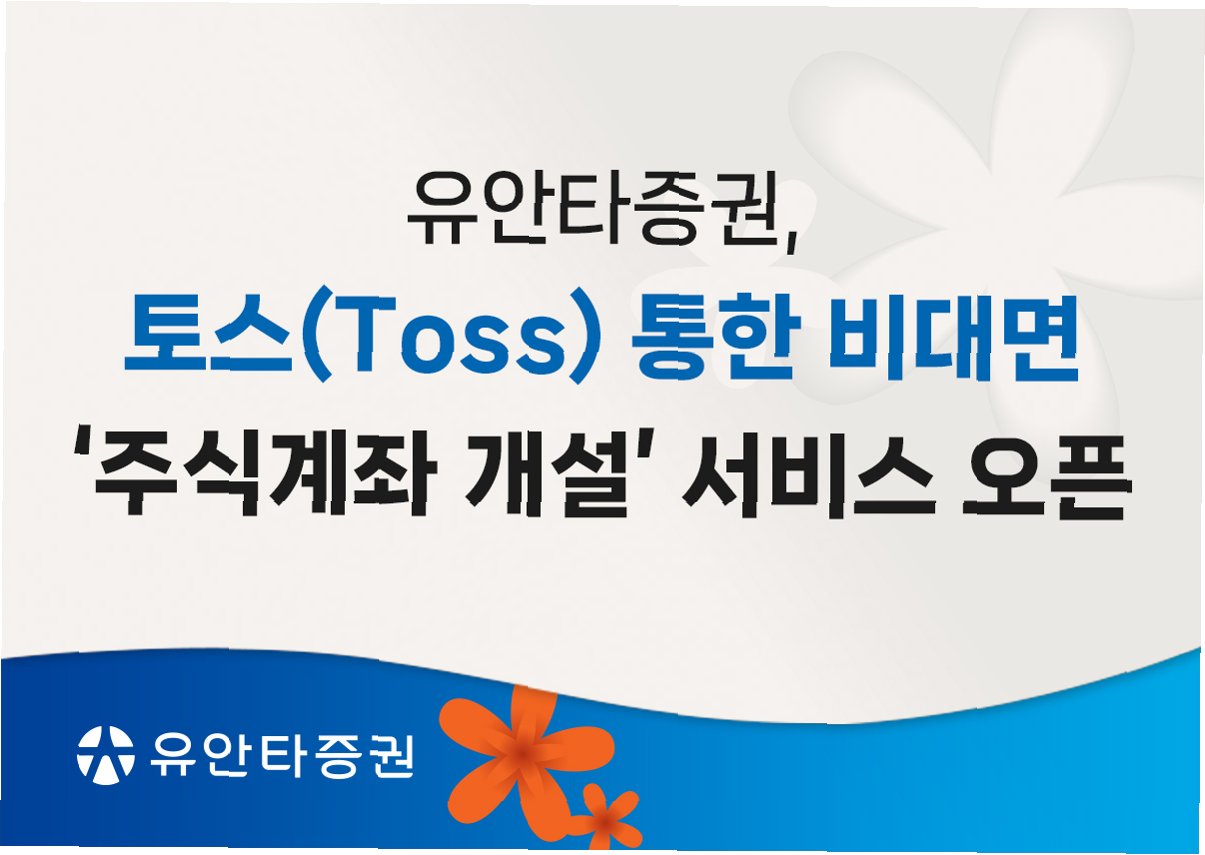 유안타증권,

토스(Toss) 통한 비대면

'주식계좌 개설' 서비스 오픈

유안타증권